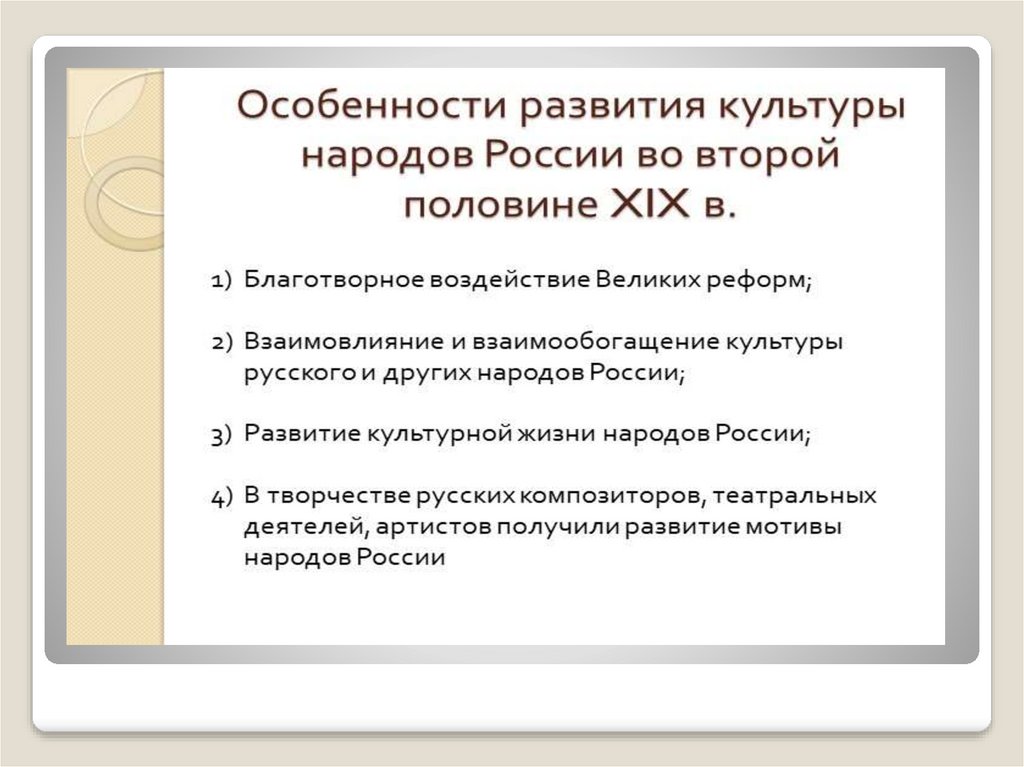 Особенности развития культуры народов России во второй половине XIX в.

1) Благотворное воздействие Великих реформ;

2) Взаимовлияние и взаимообогащение культуры русского и других народов России;

3) Развитие культурной жизни народов России;

4) В творчестве русских композиторов, театральных деятелей, артистов получили развитие мотивы народов России